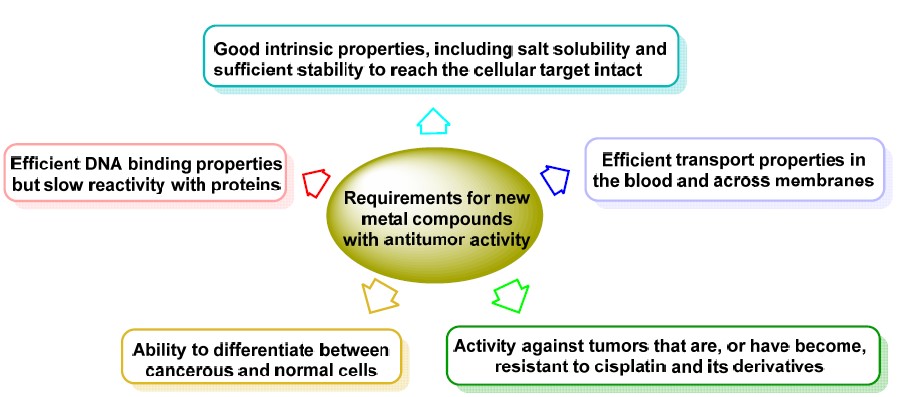 Good intrinsic properties, including salt solubility and sufficient stability to reach the cellular target intact

Efficient DNA binding properties but slow reactivity with proteins

Requirements for new metal compounds with antitumor activity

Efficient transport properties in the blood and across membranes

Ability to differentiate between cancerous and normal cells

Activity against tumors that are, or have become, resistant to cisplatin and its derivatives